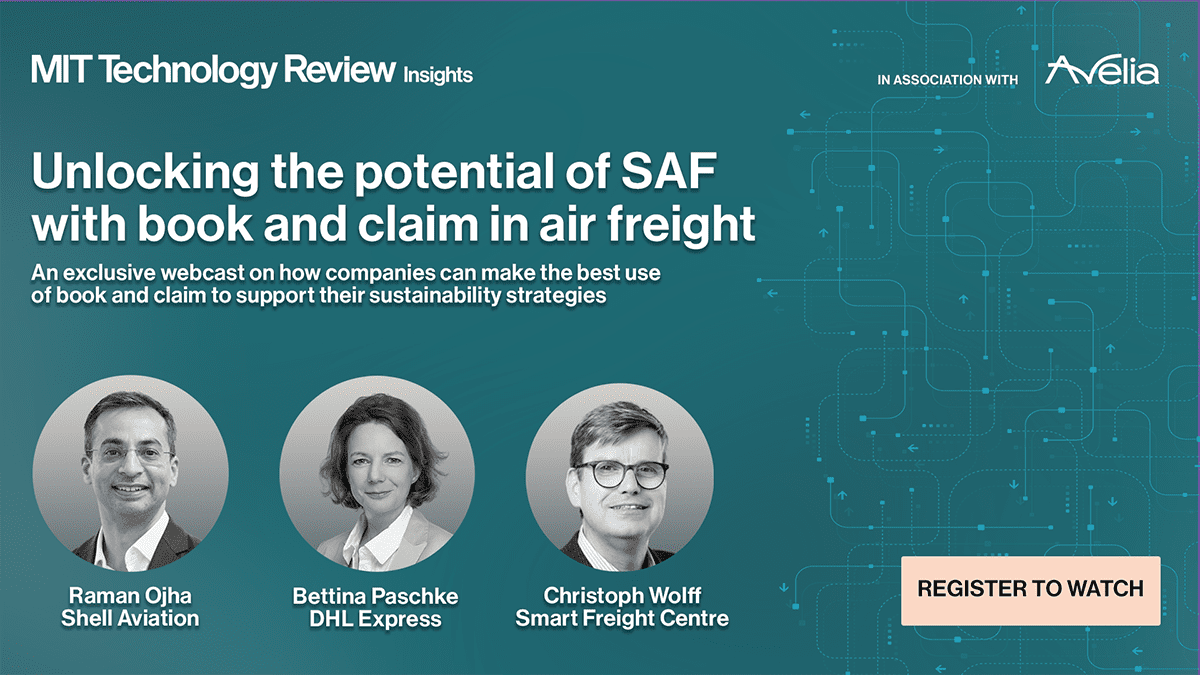 MIT Technology Review Insights

IN ASSOCIATION WITH Avelia

Unlocking the potential of SAF with book and claim in air freight

An exclusive webcast on how companies can make the best use of book and claim to support their sustainability strategies

Raman Ojha
Shell Aviation

Bettina Paschke
DHL Express

Christoph Wolff
Smart Freight Centre

REGISTER TO WATCH